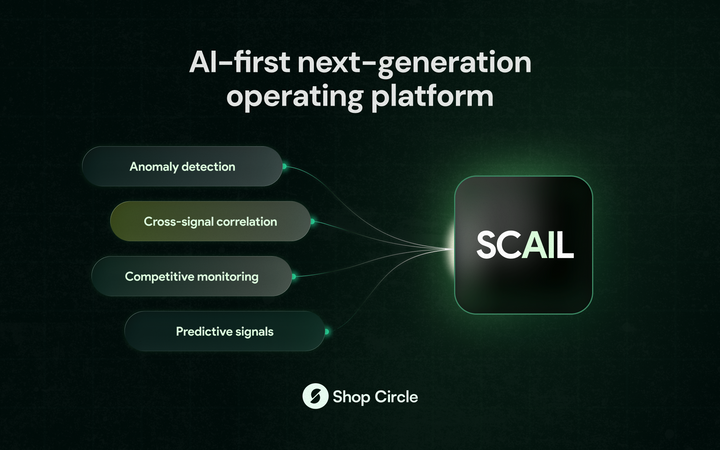 AI-first next-generation operating platform

Anomaly detection

Cross-signal correlation

Competitive monitoring

Predictive signals

SCAIL

Shop Circle